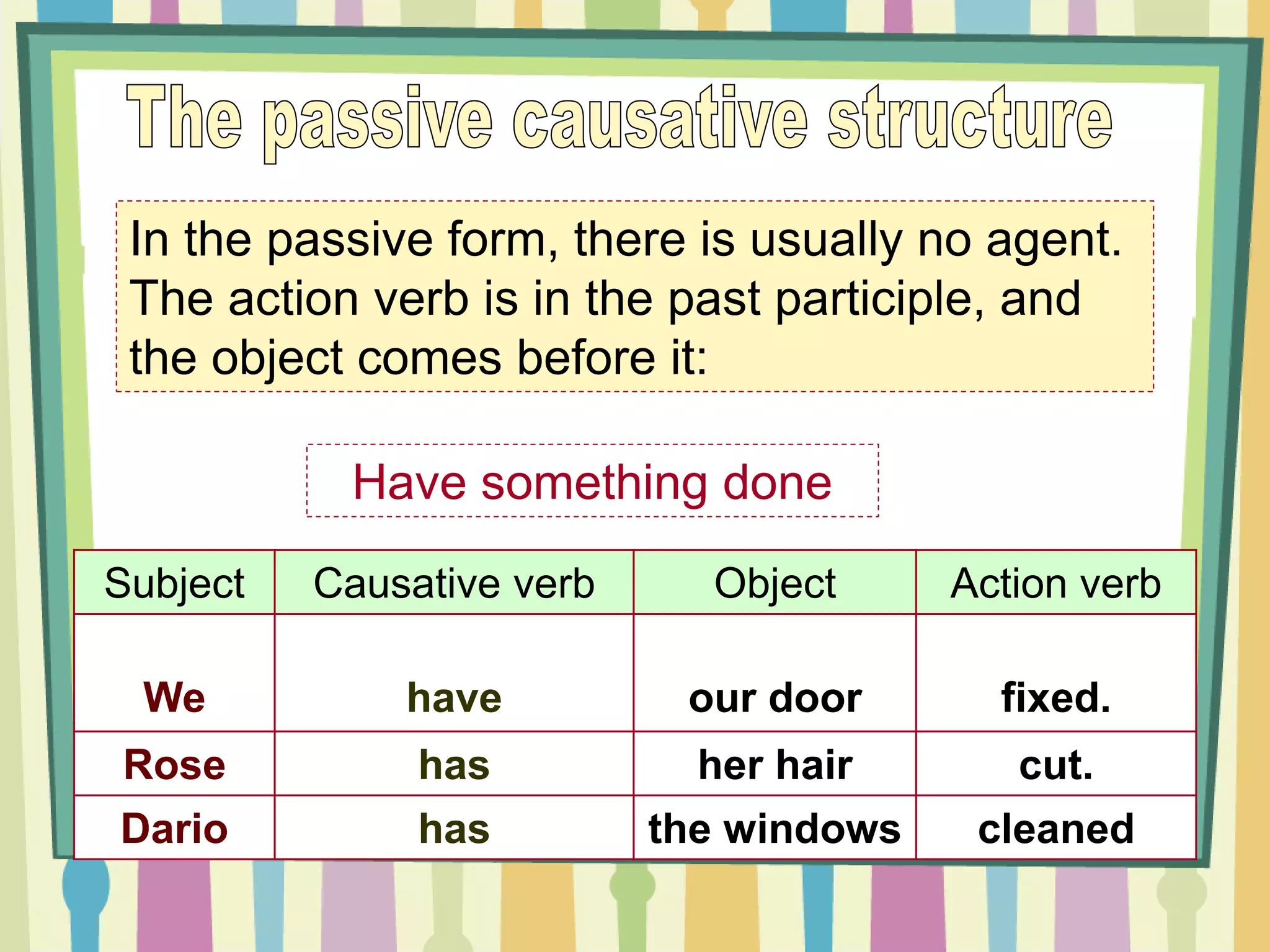 The passive causative structure

In the passive form, there is usually no agent. The action verb is in the past participle, and the object comes before it:

Have something done

| Subject | Causative verb | Object | Action verb |
|---|---|---|---|
| We | have | our door | fixed. |
| Rose | has | her hair | cut. |
| Dario | has | the windows | cleaned |